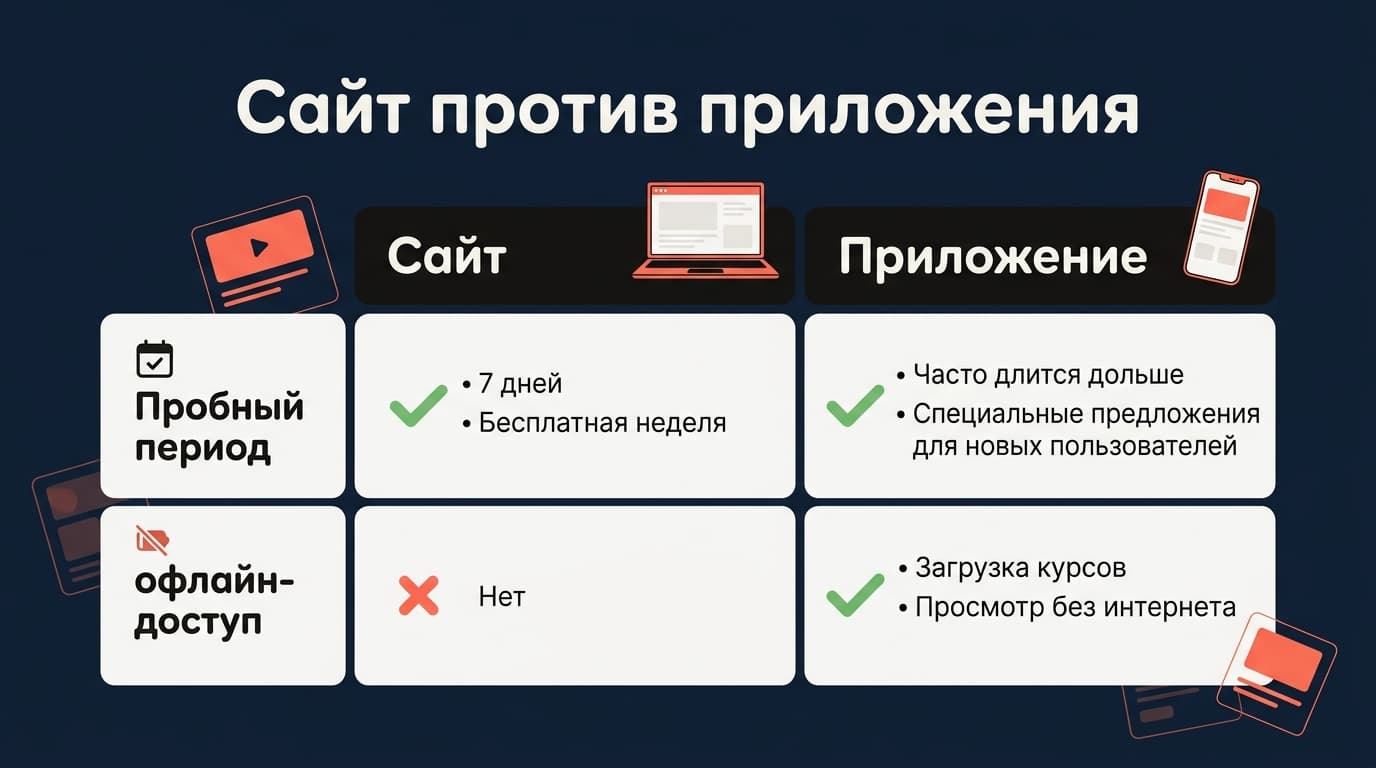 Сайт против приложения

|  | Сайт | Приложение |
|---|---|---|
| Пробный период | • 7 дней • Бесплатная неделя | • Часто длится дольше • Специальные предложения для новых пользователей |
| офлайн-доступ | Нет | • Загрузка курсов • Просмотр без интернета |